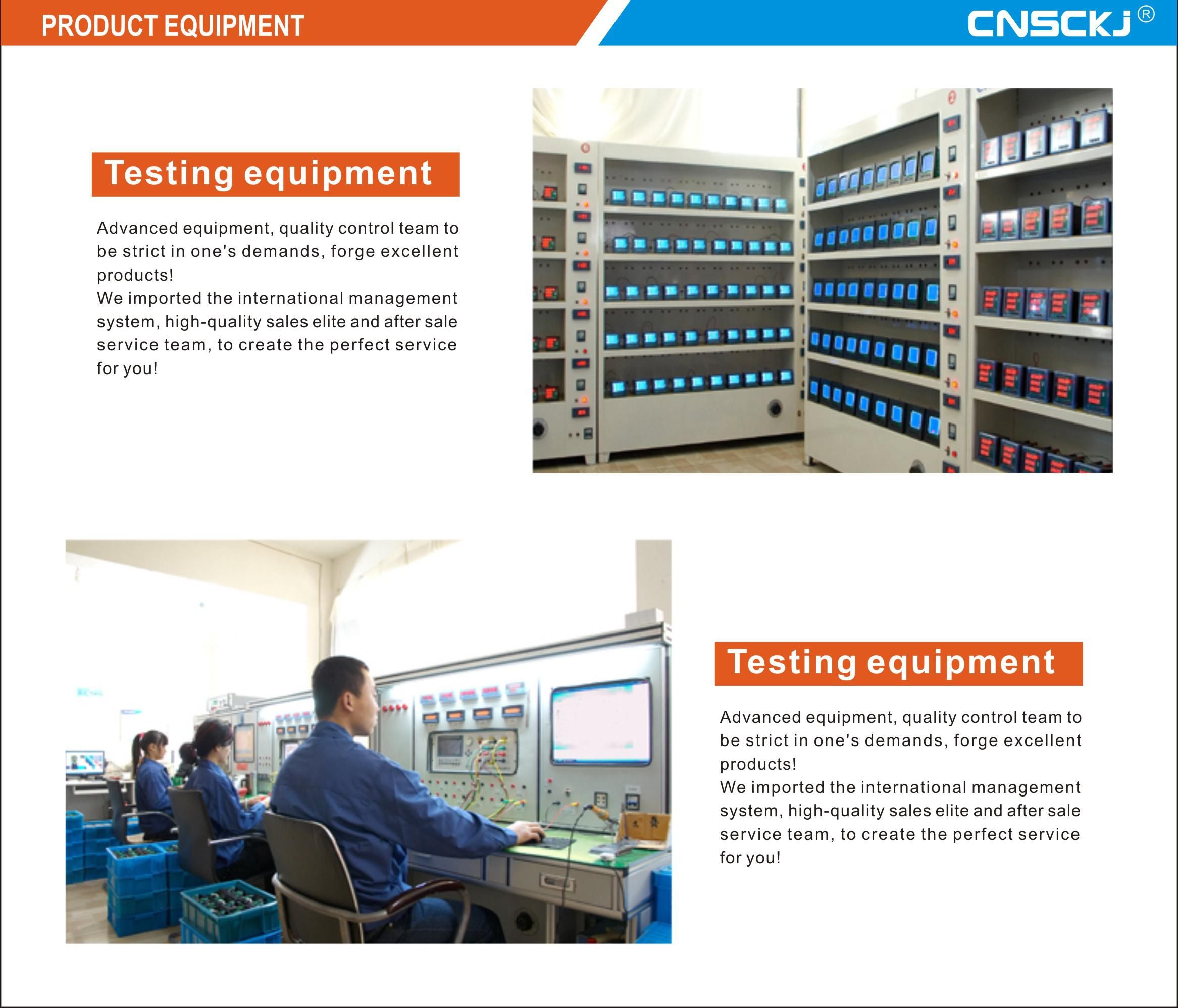 PRODUCT EQUIPMENT

CNSCKJ®

Testing equipment

Advanced equipment, quality control team to be strict in one's demands, forge excellent products!
We imported the international management system, high-quality sales elite and after sale service team, to create the perfect service for you!

Testing equipment

Advanced equipment, quality control team to be strict in one's demands, forge excellent products!
We imported the international management system, high-quality sales elite and after sale service team, to create the perfect service for you!